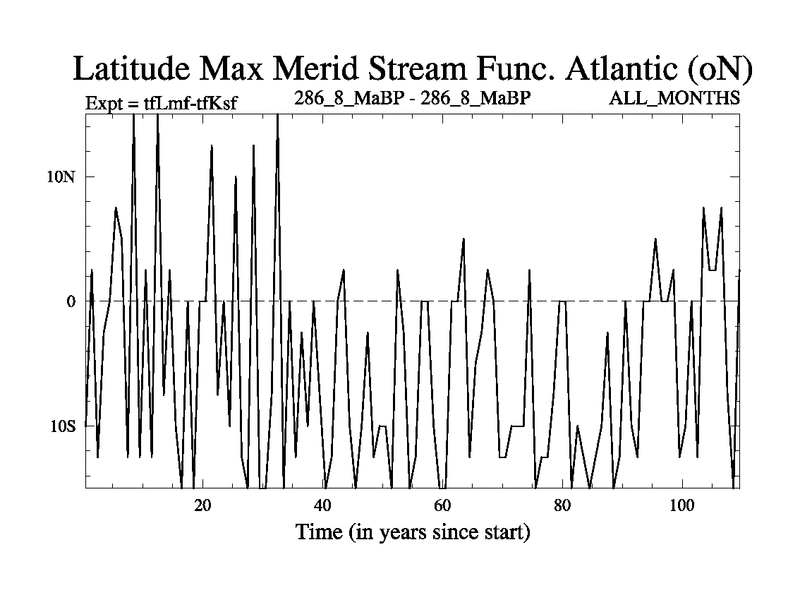 Latitude Max Merid Stream Func. Atlantic (oN)

Expt = tfLmf-tfKsf

286_8_MaBP - 286_8_MaBP

ALL_MONTHS

10N

0

10S

20

40

60

80

100

Time (in years since start)